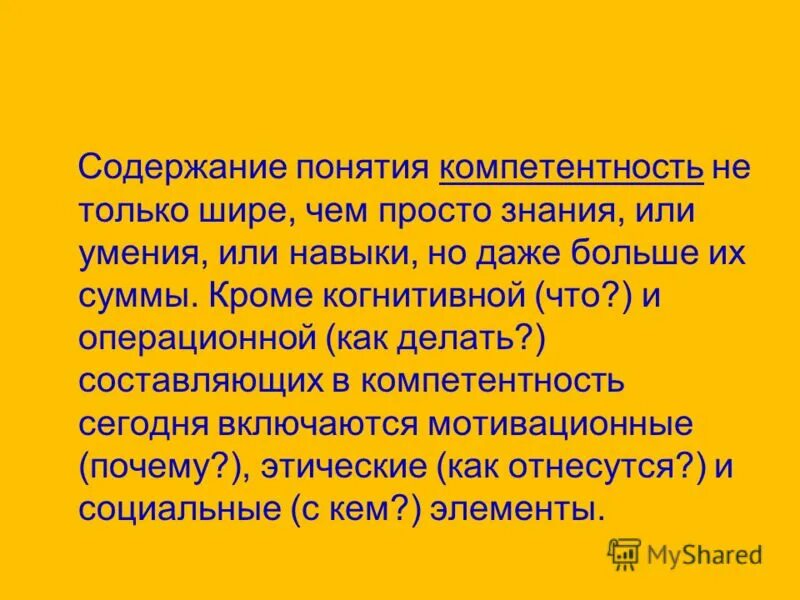 Содержание понятия компетентность не только шире, чем просто знания, или умения, или навыки, но даже больше их суммы. Кроме когнитивной (что?) и операционной (как делать?) составляющих в компетентность сегодня включаются мотивационные (почему?), этические (как отнесутся?) и социальные (с кем?) элементы.

MyShared